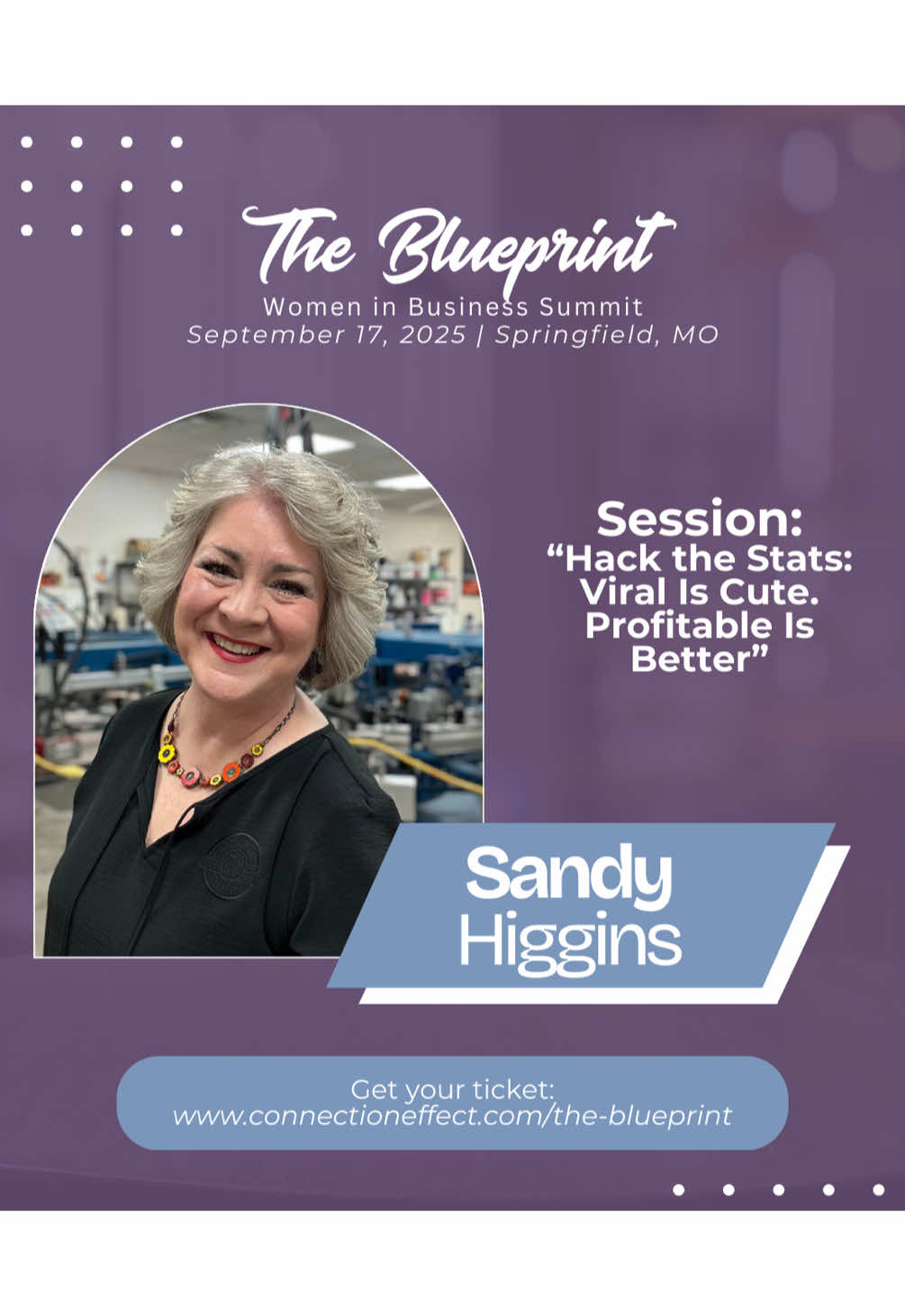 The Blueprint
Women in Business Summit
September 17, 2025 | Springfield, MO

Session:
“Hack the Stats: Viral Is Cute. Profitable Is Better”

Sandy Higgins

Get your ticket:
www.connectioneffect.com/the-blueprint